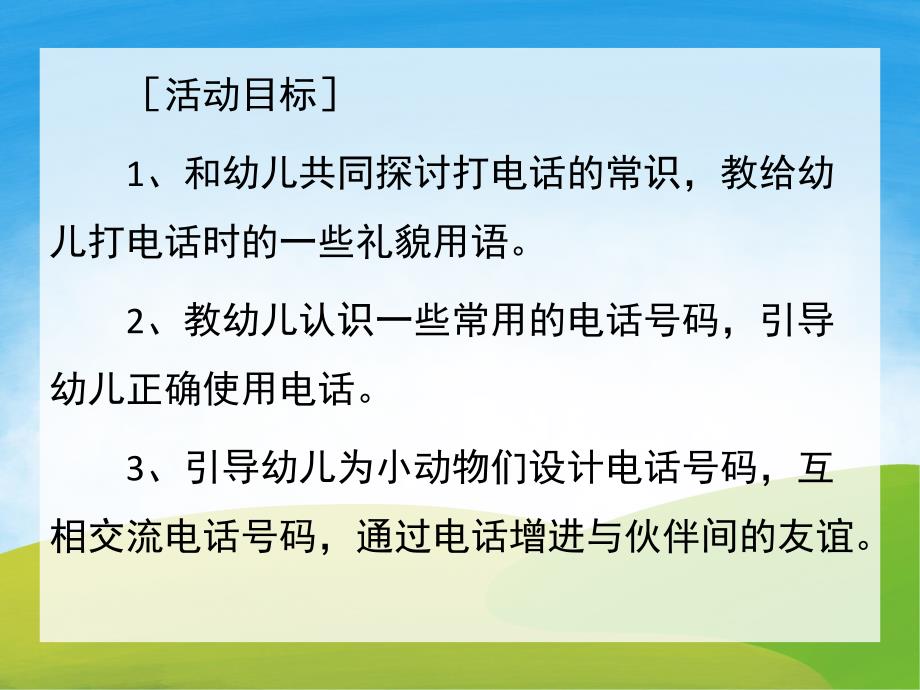 ［活动目标］

1、和幼儿共同探讨打电话的常识，教给幼儿打电话时的一些礼貌用语。

2、教幼儿认识一些常用的电话号码，引导幼儿正确使用电话。

3、引导幼儿为小动物们设计电话号码，互相交流电话号码，通过电话增进与伙伴间的友谊。